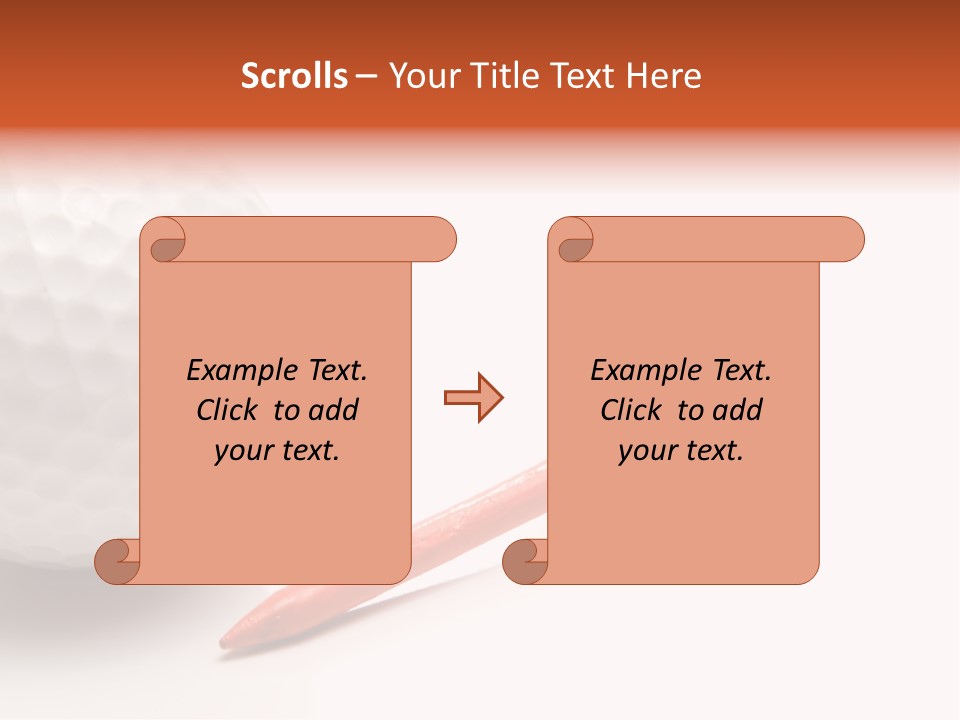 Scrolls – Your Title Text Here

Example Text. Click to add your text.

Example Text. Click to add your text.